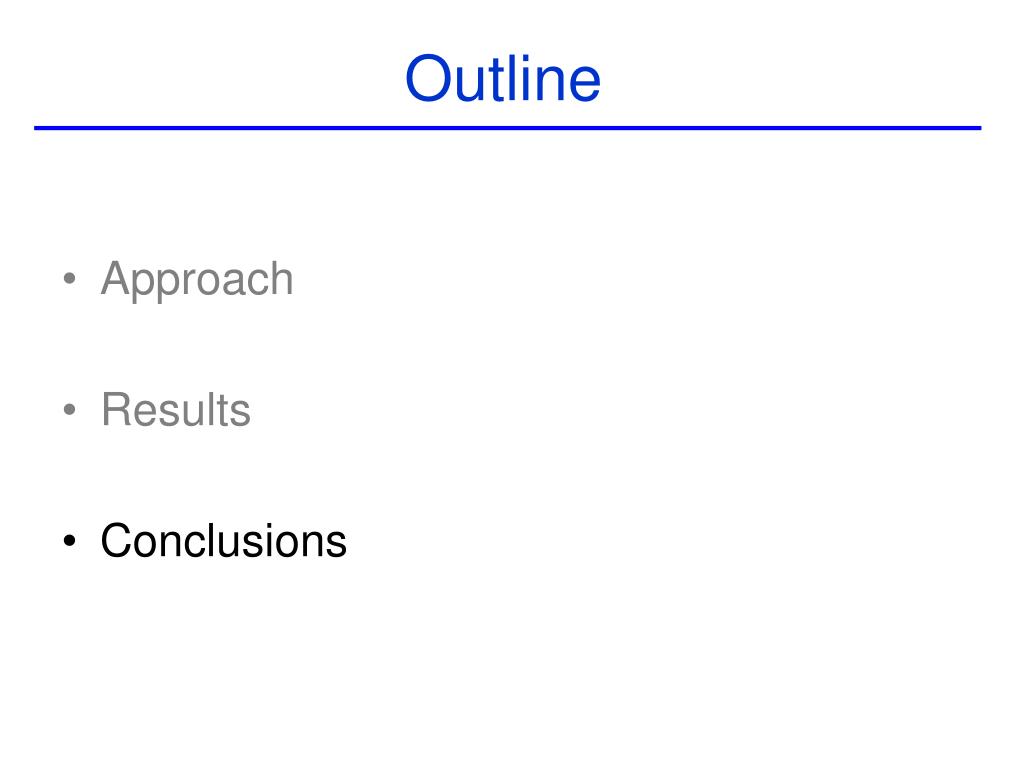 Outline

• Approach

• Results

• Conclusions